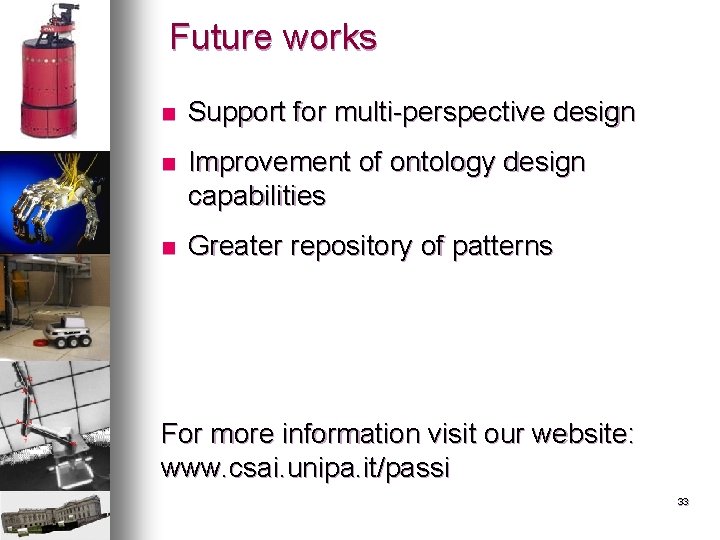 Future works

- Support for multi-perspective design
- Improvement of ontology design capabilities
- Greater repository of patterns

For more information visit our website: www.csai.unipa.it/passi

33